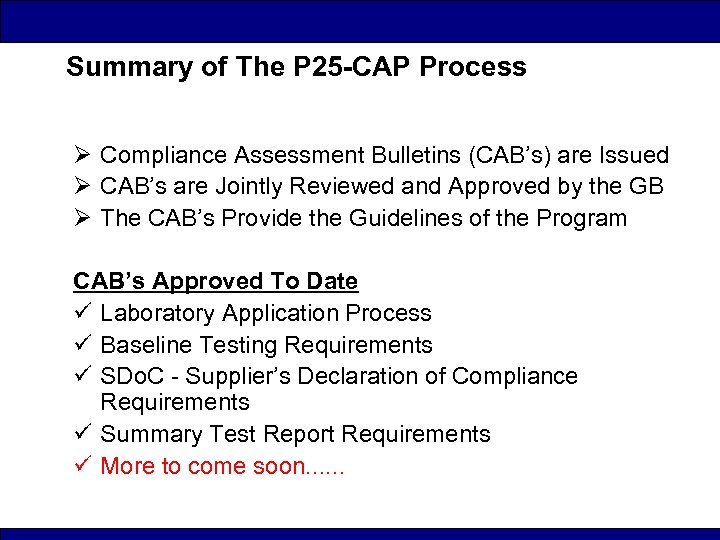 Summary of The P25-CAP Process

➢ Compliance Assessment Bulletins (CAB's) are Issued
➢ CAB's are Jointly Reviewed and Approved by the GB
➢ The CAB's Provide the Guidelines of the Program

CAB's Approved To Date
✓ Laboratory Application Process
✓ Baseline Testing Requirements
✓ SDoC - Supplier's Declaration of Compliance Requirements
✓ Summary Test Report Requirements
✓ More to come soon......